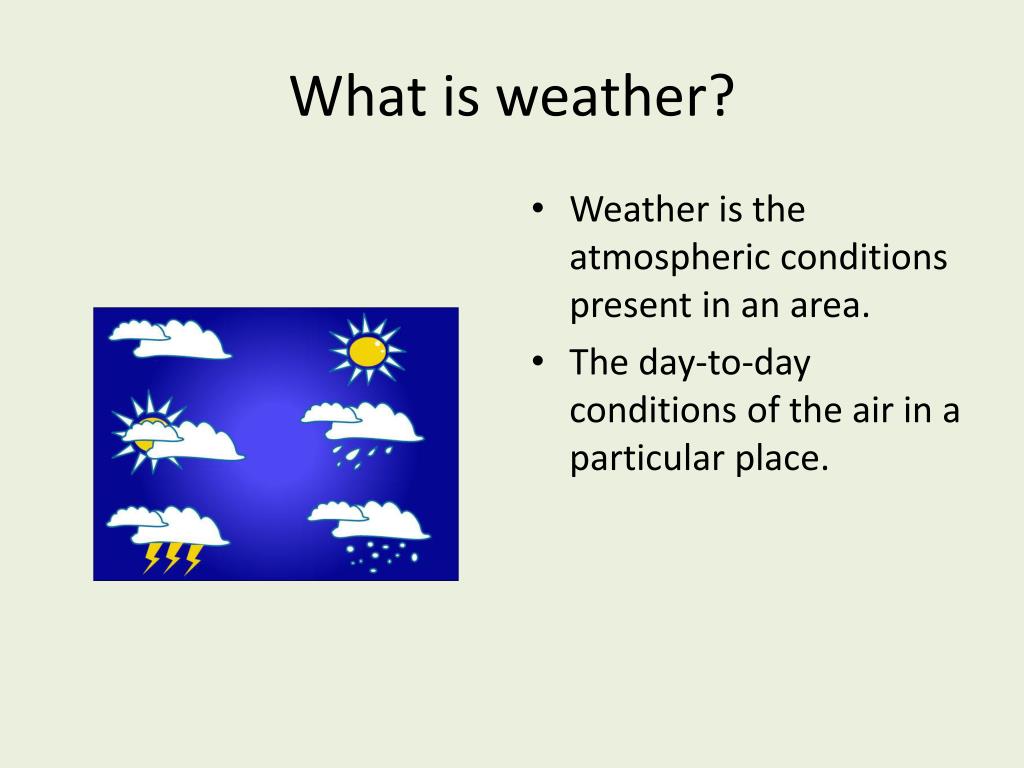 What is weather?

• Weather is the atmospheric conditions present in an area.

• The day-to-day conditions of the air in a particular place.